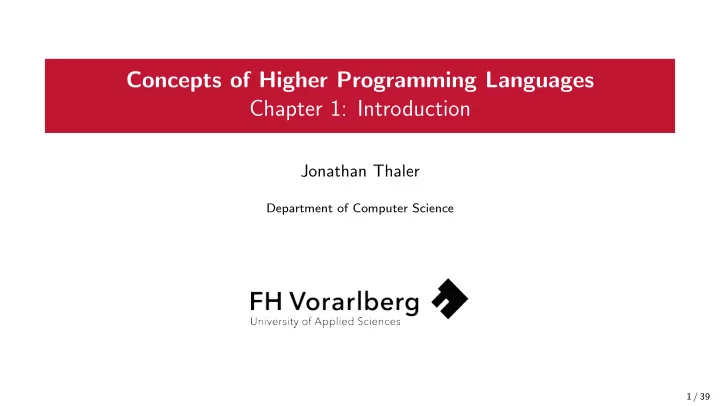 Concepts of Higher Programming Languages
Chapter 1: Introduction

Jonathan Thaler

Department of Computer Science

FH Vorarlberg
University of Applied Sciences

1 / 39